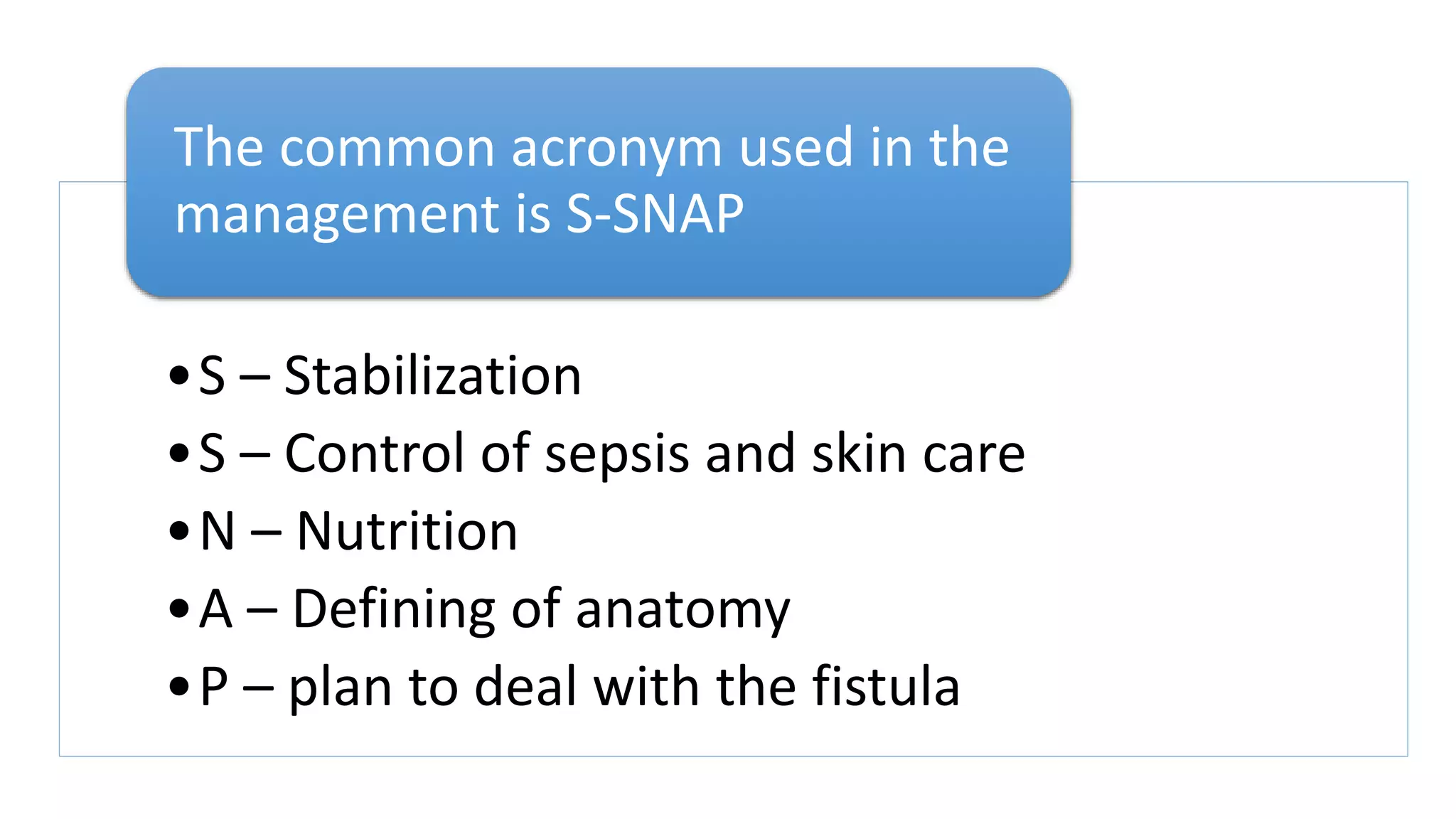 The common acronym used in the management is S-SNAP

• S – Stabilization
• S – Control of sepsis and skin care
• N – Nutrition
• A – Defining of anatomy
• P – plan to deal with the fistula